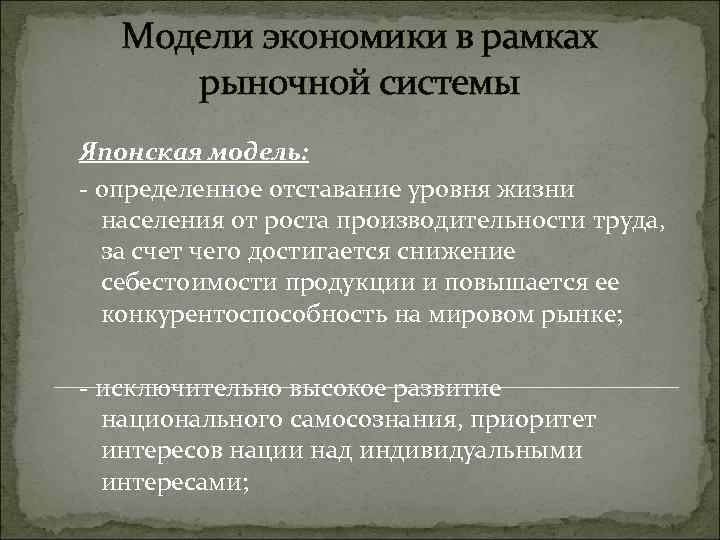 Модели экономики в рамках рыночной системы

Японская модель:

- определенное отставание уровня жизни населения от роста производительности труда, за счет чего достигается снижение себестоимости продукции и повышается ее конкурентоспособность на мировом рынке;

- исключительно высокое развитие национального самосознания, приоритет интересов нации над индивидуальными интересами;